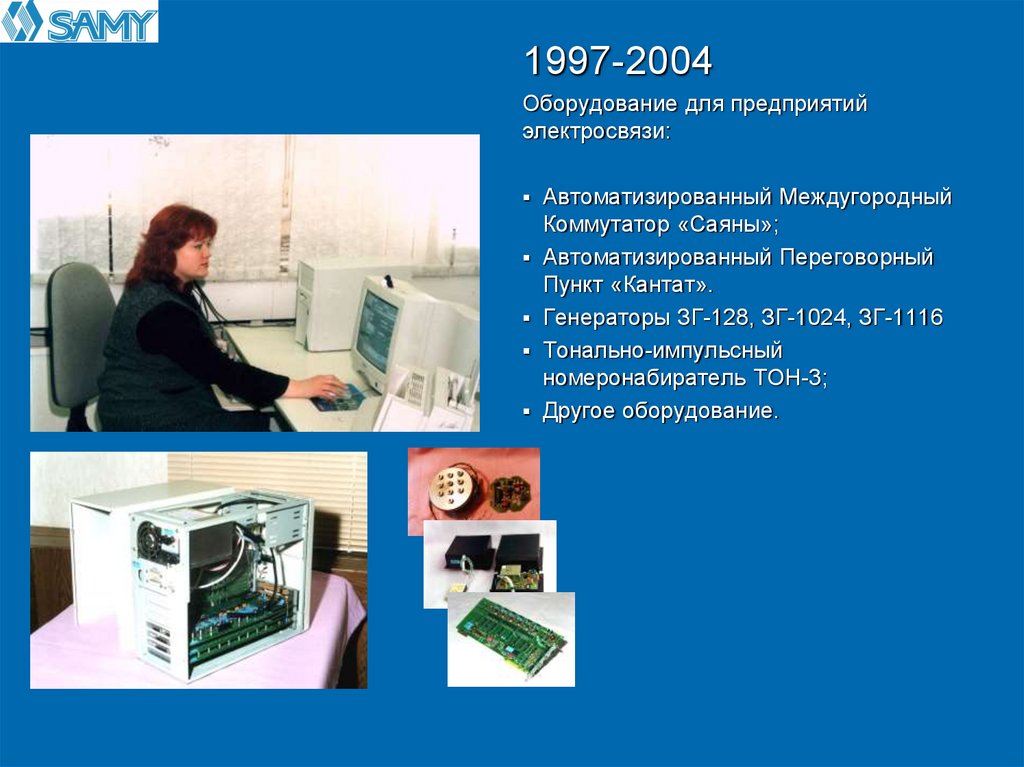 SAMY

1997-2004

Оборудование для предприятий электросвязи:

▪ Автоматизированный Междугородный Коммутатор «Саяны»;
▪ Автоматизированный Переговорный Пункт «Кантат».
▪ Генераторы ЗГ-128, ЗГ-1024, ЗГ-1116
▪ Тонально-импульсный номеронабиратель ТОН-3;
▪ Другое оборудование.